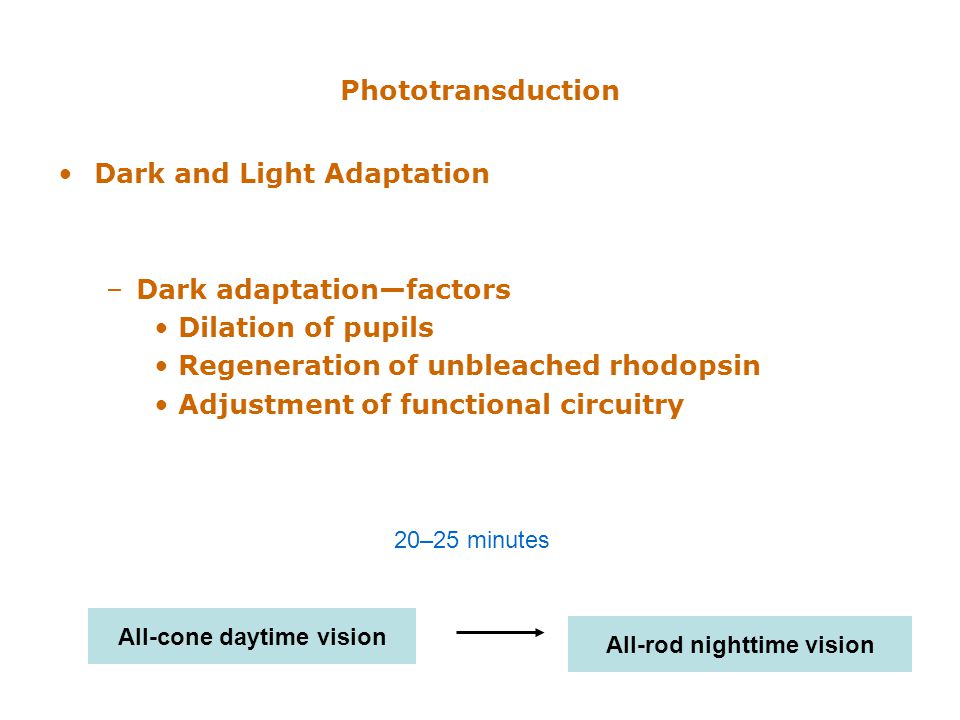 Phototransduction

• Dark and Light Adaptation

– Dark adaptation—factors
• Dilation of pupils
• Regeneration of unbleached rhodopsin
• Adjustment of functional circuitry

20–25 minutes

All-cone daytime vision

All-rod nighttime vision